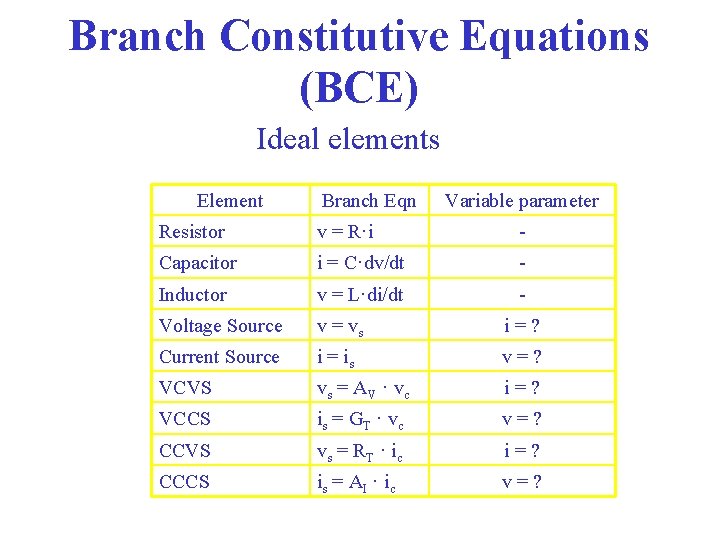 Branch Constitutive Equations (BCE)

Ideal elements

| Element | Branch Eqn | Variable parameter |
|---|---|---|
| Resistor | $v = R \cdot i$ | - |
| Capacitor | $i = C \cdot dv/dt$ | - |
| Inductor | $v = L \cdot di/dt$ | - |
| Voltage Source | $v = v_s$ | $i = ?$ |
| Current Source | $i = i_s$ | $v = ?$ |
| VCVS | $v_s = A_V \cdot v_c$ | $i = ?$ |
| VCCS | $i_s = G_T \cdot v_c$ | $v = ?$ |
| CCVS | $v_s = R_T \cdot i_c$ | $i = ?$ |
| CCCS | $i_s = A_I \cdot i_c$ | $v = ?$ |